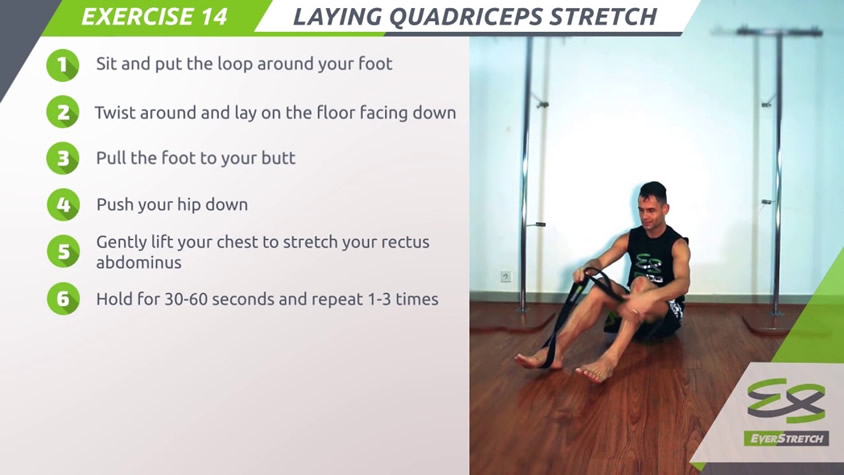 EXERCISE 14

LAYING QUADRICEPS STRETCH

1 Sit and put the loop around your foot

2 Twist around and lay on the floor facing down

3 Pull the foot to your butt

4 Push your hip down

5 Gently lift your chest to stretch your rectus abdominus

6 Hold for 30-60 seconds and repeat 1-3 times

EVERSTRETCH